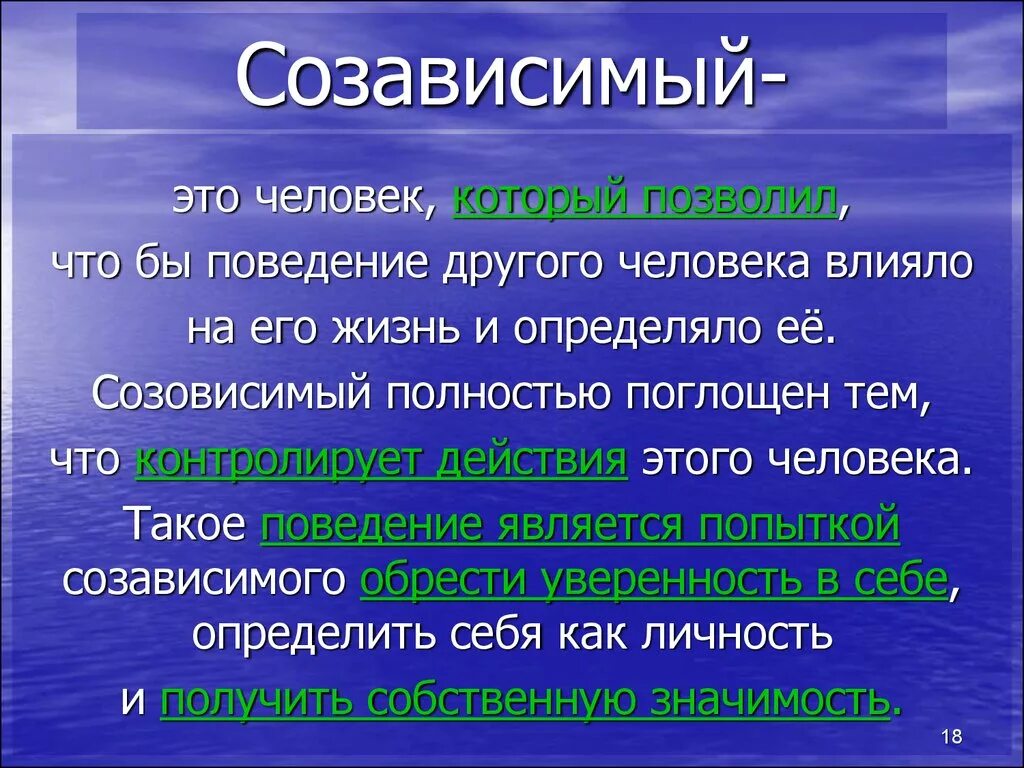 Созависимый-

это человек, который позволил, что бы поведение другого человека влияло на его жизнь и определяло её. Созовисимый полностью поглощен тем, что контролирует действия этого человека. Такое поведение является попыткой созависимого обрести уверенность в себе, определить себя как личность и получить собственную значимость.

18